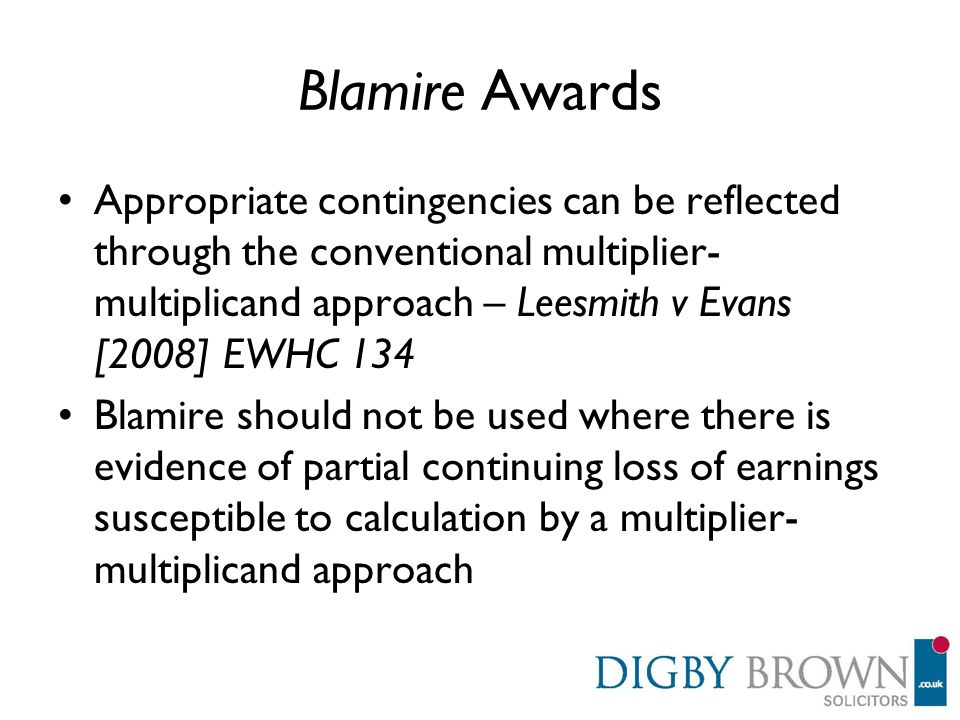 Blamire Awards

• Appropriate contingencies can be reflected through the conventional multiplier-multiplicand approach – Leesmith v Evans [2008] EWHC 134

• Blamire should not be used where there is evidence of partial continuing loss of earnings susceptible to calculation by a multiplier-multiplicand approach

DIGBY BROWN
SOLICITORS
.co.uk